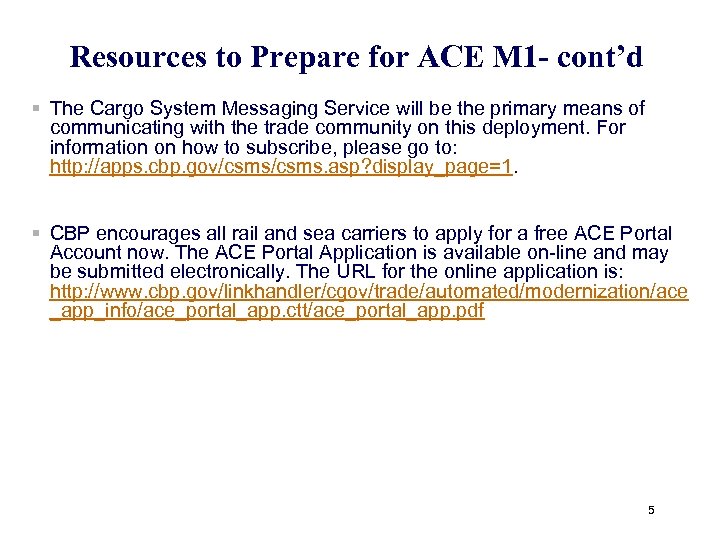 Resources to Prepare for ACE M1- cont'd

▪ The Cargo System Messaging Service will be the primary means of communicating with the trade community on this deployment. For information on how to subscribe, please go to: http://apps.cbp.gov/csms/csms.asp?display_page=1.

▪ CBP encourages all rail and sea carriers to apply for a free ACE Portal Account now. The ACE Portal Application is available on-line and may be submitted electronically. The URL for the online application is: http://www.cbp.gov/linkhandler/cgov/trade/automated/modernization/ace_app_info/ace_portal_app.ctt/ace_portal_app.pdf

5